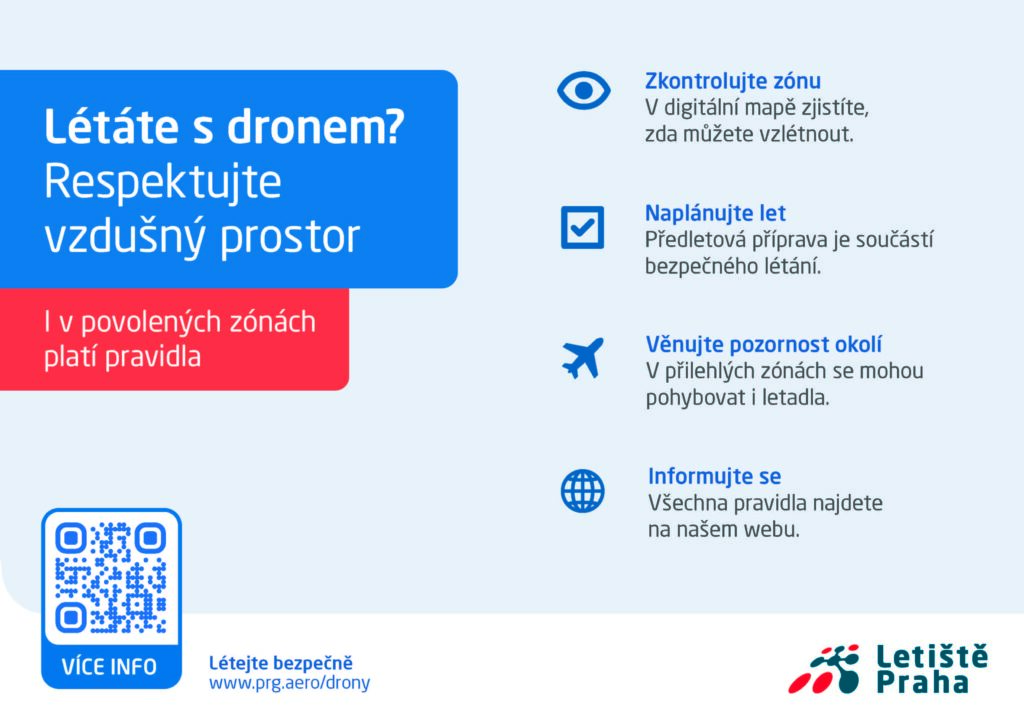 Létáte s dronem?
Respektujte vzdušný prostor

I v povolených zónách platí pravidla

Zkontrolujte zónu
V digitální mapě zjistíte, zda můžete vzlétnout.

Naplánujte let
Předletová příprava je součástí bezpečného létání.

Věnujte pozornost okolí
V přilehlých zónách se mohou pohybovat i letadla.

Informujte se
Všechna pravidla najdete na našem webu.

VÍCE INFO

Létejte bezpečně
www.prg.aero/drony

Letiště Praha